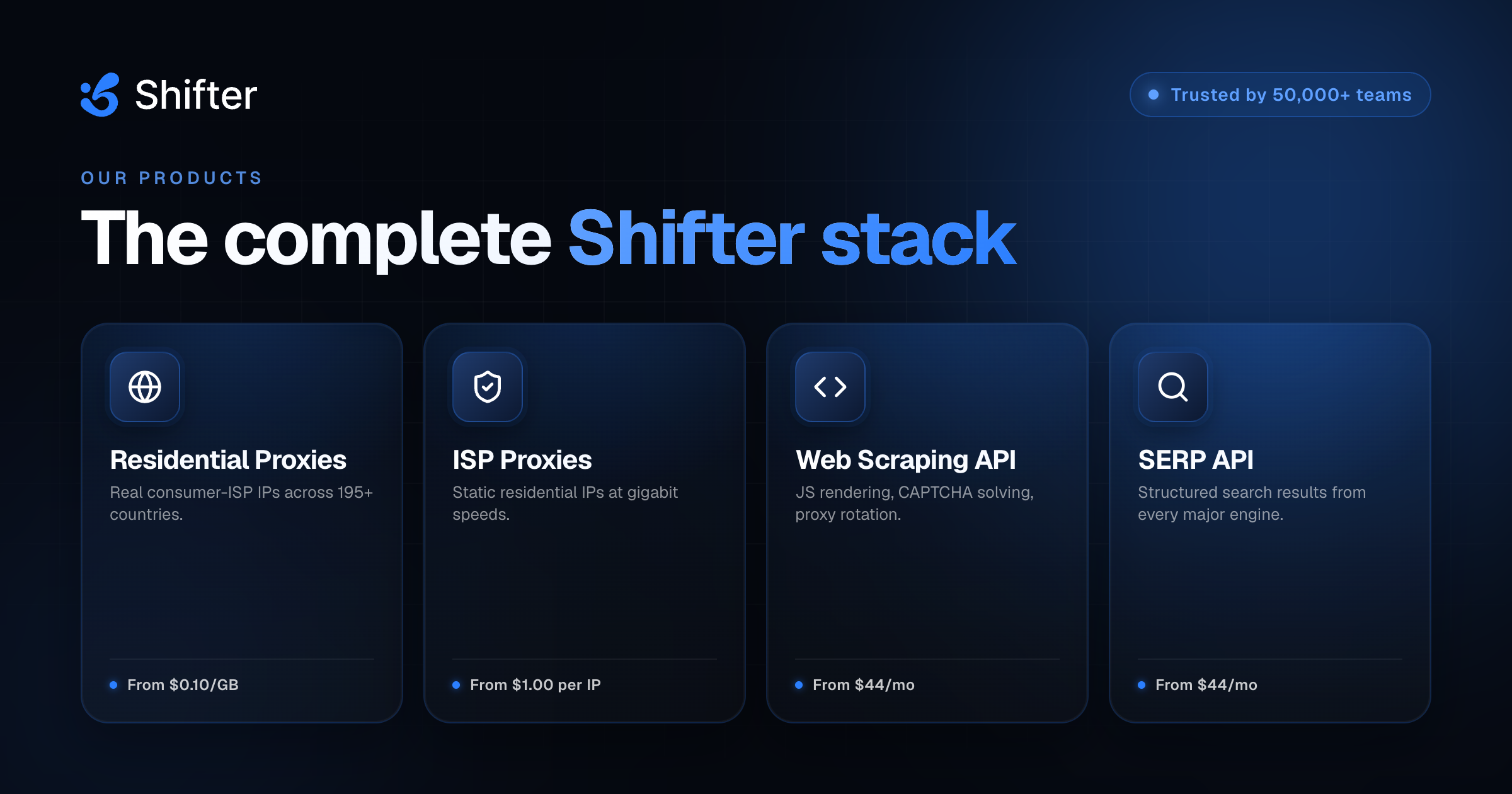 Shifter

Trusted by 50,000+ teams

OUR PRODUCTS

The complete Shifter stack

Residential Proxies

Real consumer-ISP IPs across 195+ countries.

From $0.10/GB

ISP Proxies

Static residential IPs at gigabit speeds.

From $1.00 per IP

Web Scraping API

JS rendering, CAPTCHA solving, proxy rotation.

From $44/mo

SERP API

Structured search results from every major engine.

From $44/mo